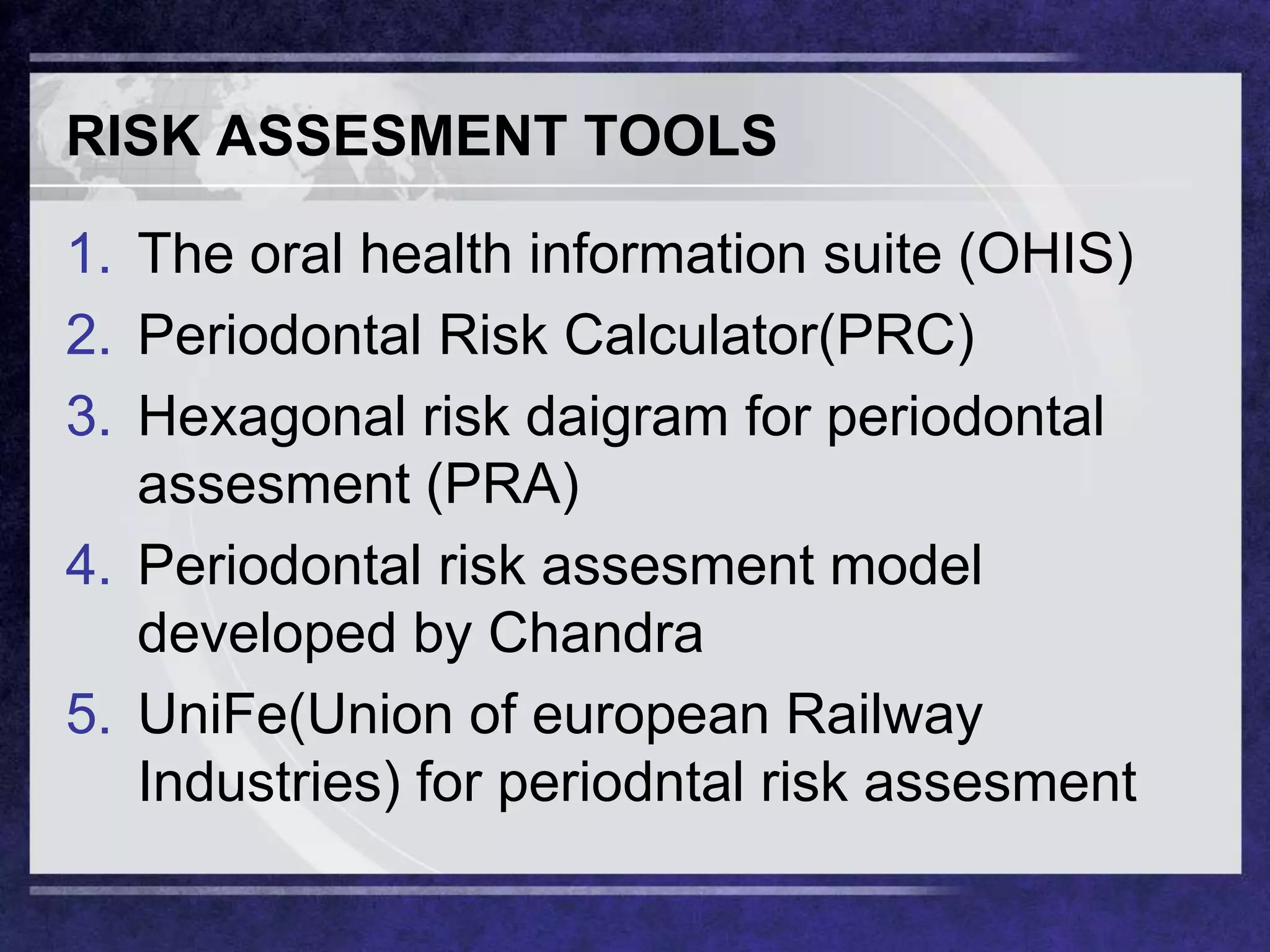 RISK ASSESMENT TOOLS

1. The oral health information suite (OHIS)
2. Periodontal Risk Calculator(PRC)
3. Hexagonal risk daigram for periodontal assesment (PRA)
4. Periodontal risk assesment model developed by Chandra
5. UniFe(Union of european Railway Industries) for periodntal risk assesment